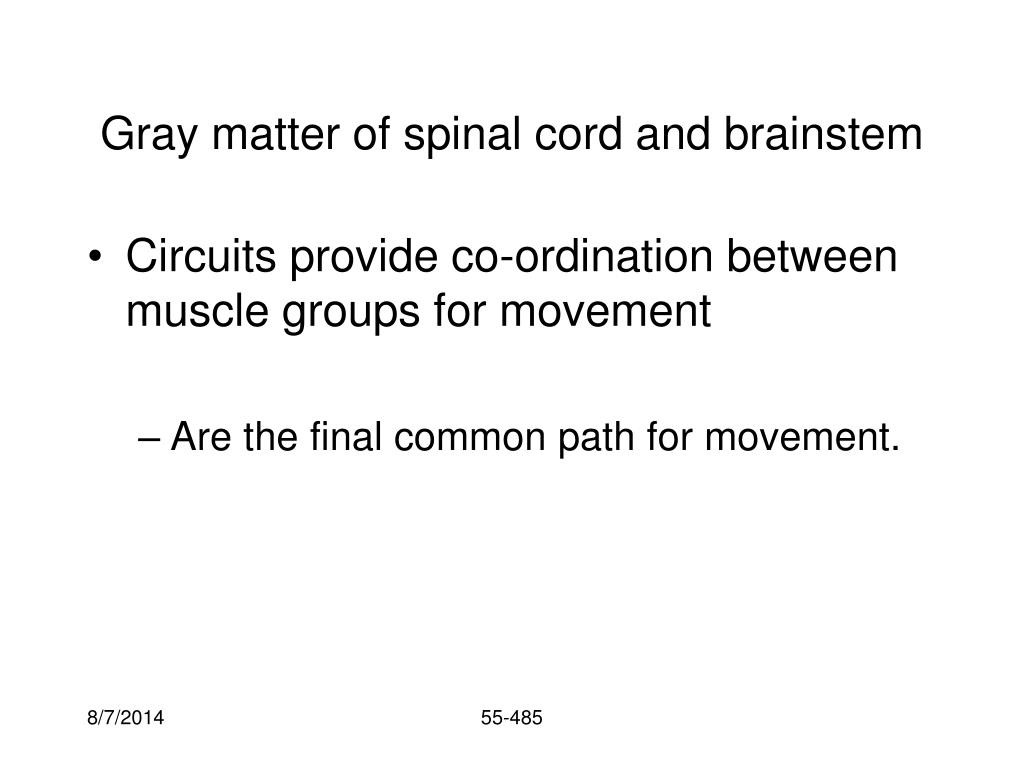 Gray matter of spinal cord and brainstem

• Circuits provide co-ordination between muscle groups for movement

– Are the final common path for movement.

8/7/2014

55-485